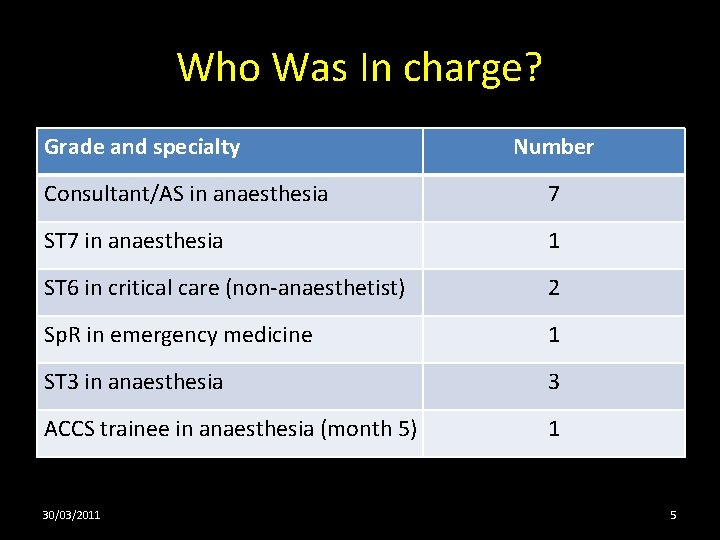 Who Was In charge?

| Grade and specialty | Number |
|---|---|
| Consultant/AS in anaesthesia | 7 |
| ST7 in anaesthesia | 1 |
| ST6 in critical care (non-anaesthetist) | 2 |
| SpR in emergency medicine | 1 |
| ST3 in anaesthesia | 3 |
| ACCS trainee in anaesthesia (month 5) | 1 |

30/03/2011

5